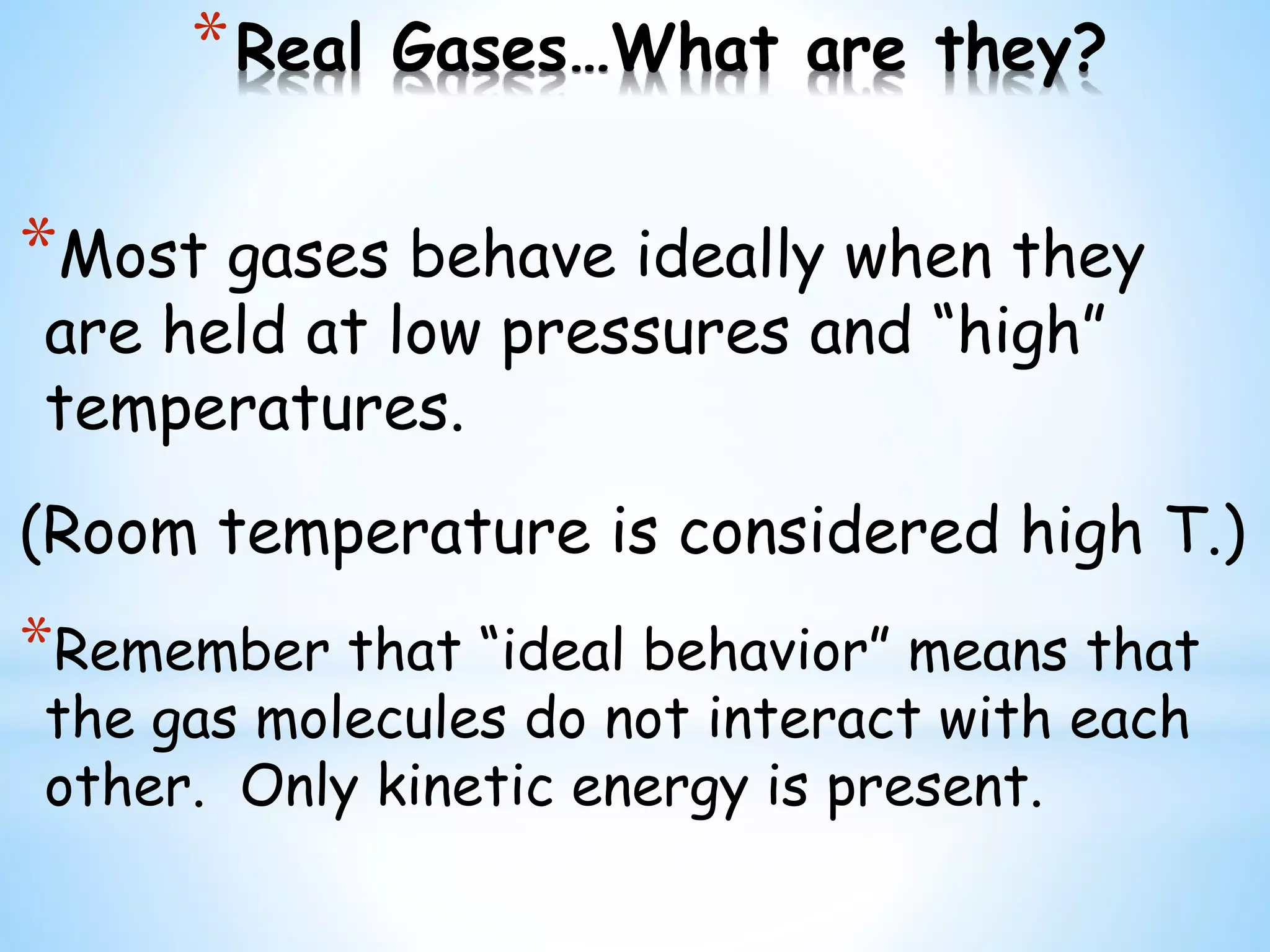 *Real Gases…What are they?

*Most gases behave ideally when they are held at low pressures and “high” temperatures.

(Room temperature is considered high T.)

*Remember that “ideal behavior” means that the gas molecules do not interact with each other.  Only kinetic energy is present.